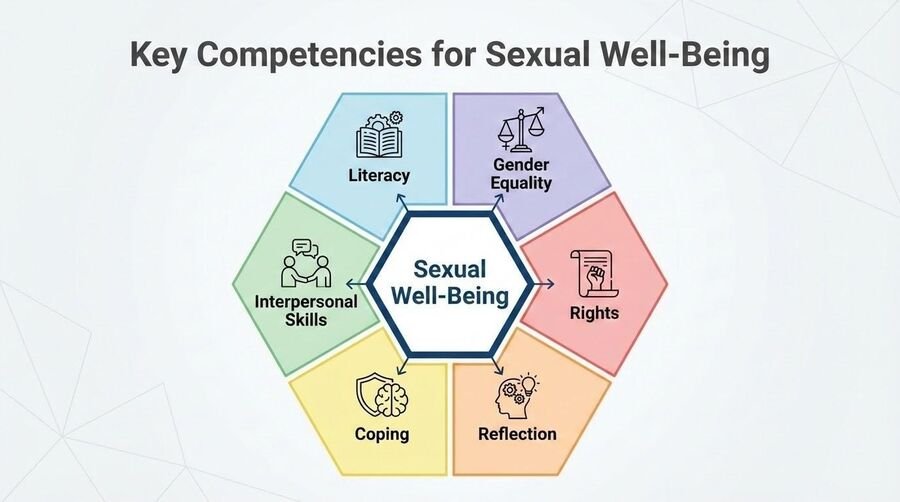 Key Competencies for Sexual Well-Being

Literacy

Gender Equality

Interpersonal Skills

Sexual Well-Being

Rights

Coping

Reflection